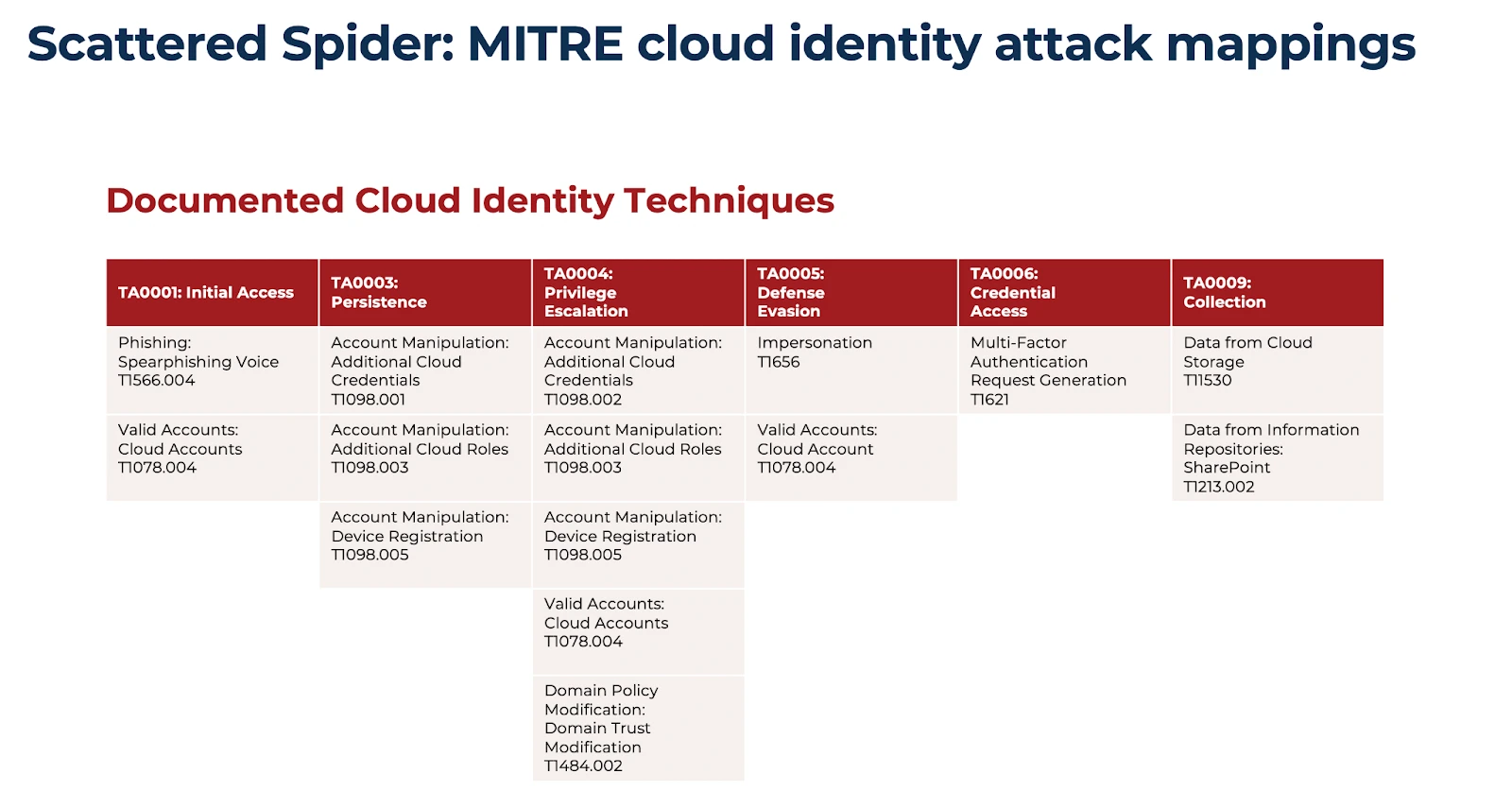 Scattered Spider: MITRE cloud identity attack mappings

Documented Cloud Identity Techniques

| TA0001: Initial Access | TA0003: Persistence | TA0004: Privilege Escalation | TA0005: Defense Evasion | TA0006: Credential Access | TA0009: Collection |
|---|---|---|---|---|---|
| Phishing: Spearphishing Voice T1566.004 | Account Manipulation: Additional Cloud Credentials T1098.001 | Account Manipulation: Additional Cloud Credentials T1098.002 | Impersonation T1656 | Multi-Factor Authentication Request Generation T1621 | Data from Cloud Storage T11530 |
| Valid Accounts: Cloud Accounts T1078.004 | Account Manipulation: Additional Cloud Roles T1098.003 | Account Manipulation: Additional Cloud Roles T1098.003 | Valid Accounts: Cloud Account T1078.004 | | Data from Information Repositories: SharePoint T1213.002 |
| | Account Manipulation: Device Registration T1098.005 | Account Manipulation: Device Registration T1098.005 | | | |
| | | Valid Accounts: Cloud Accounts T1078.004 | | | |
| | | Domain Policy Modification: Domain Trust Modification T1484.002 | | | |